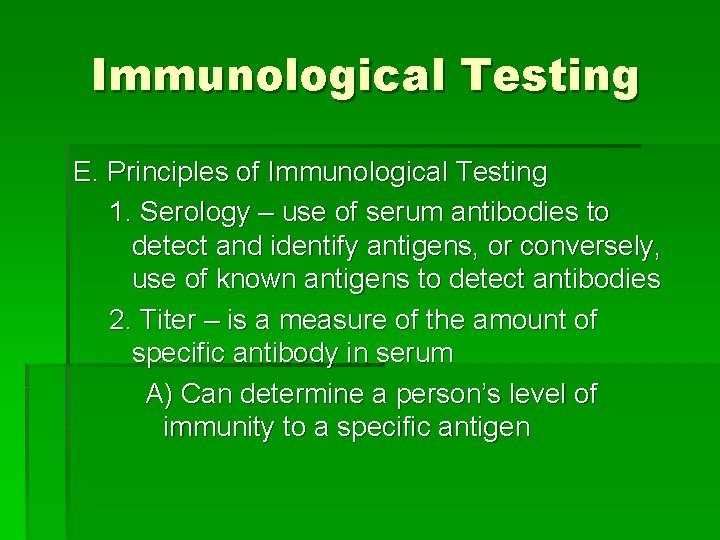 Immunological Testing

E. Principles of Immunological Testing

1. Serology – use of serum antibodies to detect and identify antigens, or conversely, use of known antigens to detect antibodies

2. Titer – is a measure of the amount of specific antibody in serum

A) Can determine a person's level of immunity to a specific antigen